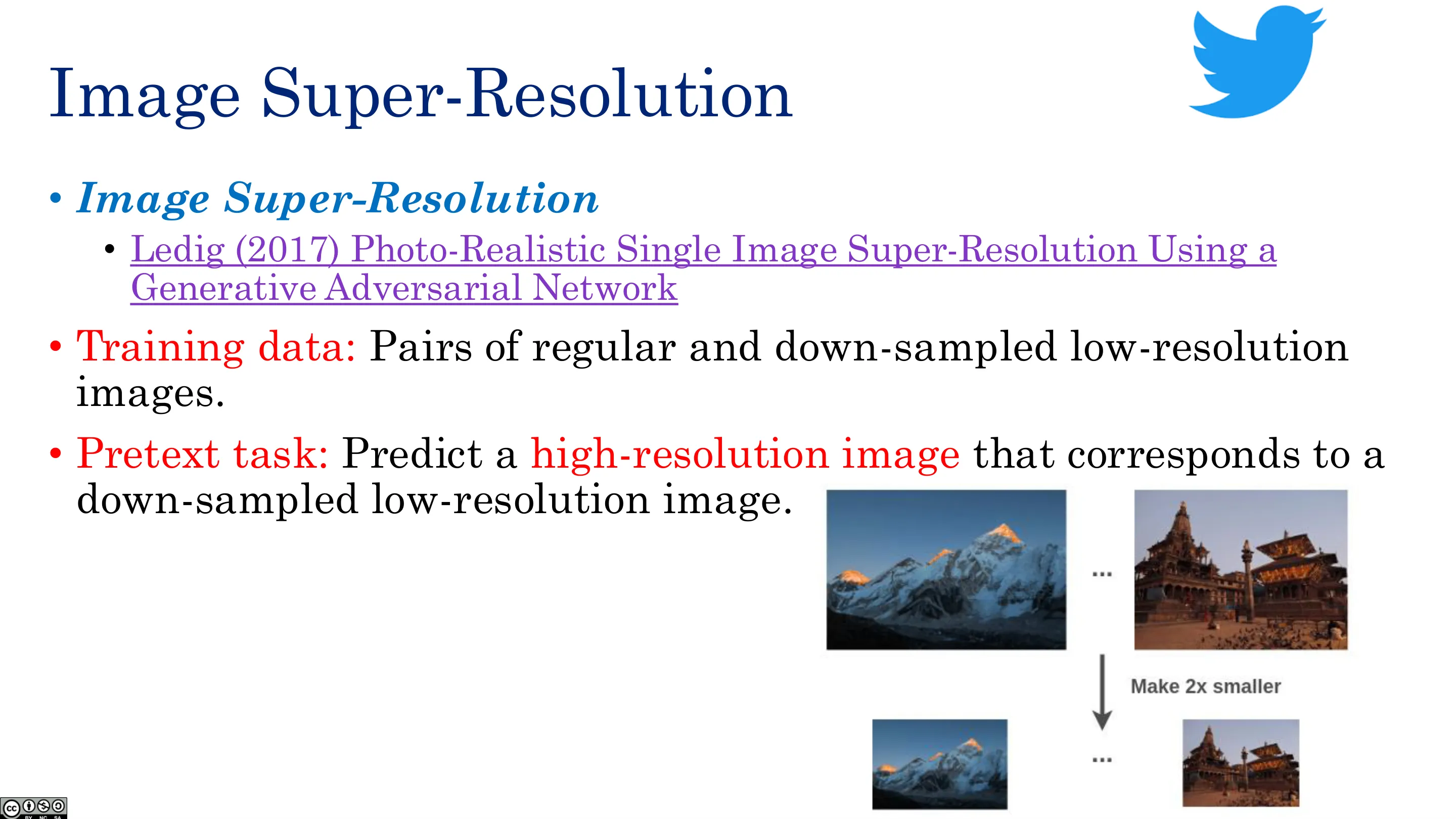 Image Super-Resolution

• Image Super-Resolution
• Ledig (2017) Photo-Realistic Single Image Super-Resolution Using a Generative Adversarial Network

• Training data: Pairs of regular and down-sampled low-resolution images.

• Pretext task: Predict a high-resolution image that corresponds to a down-sampled low-resolution image.

...

Make 2x smaller

...